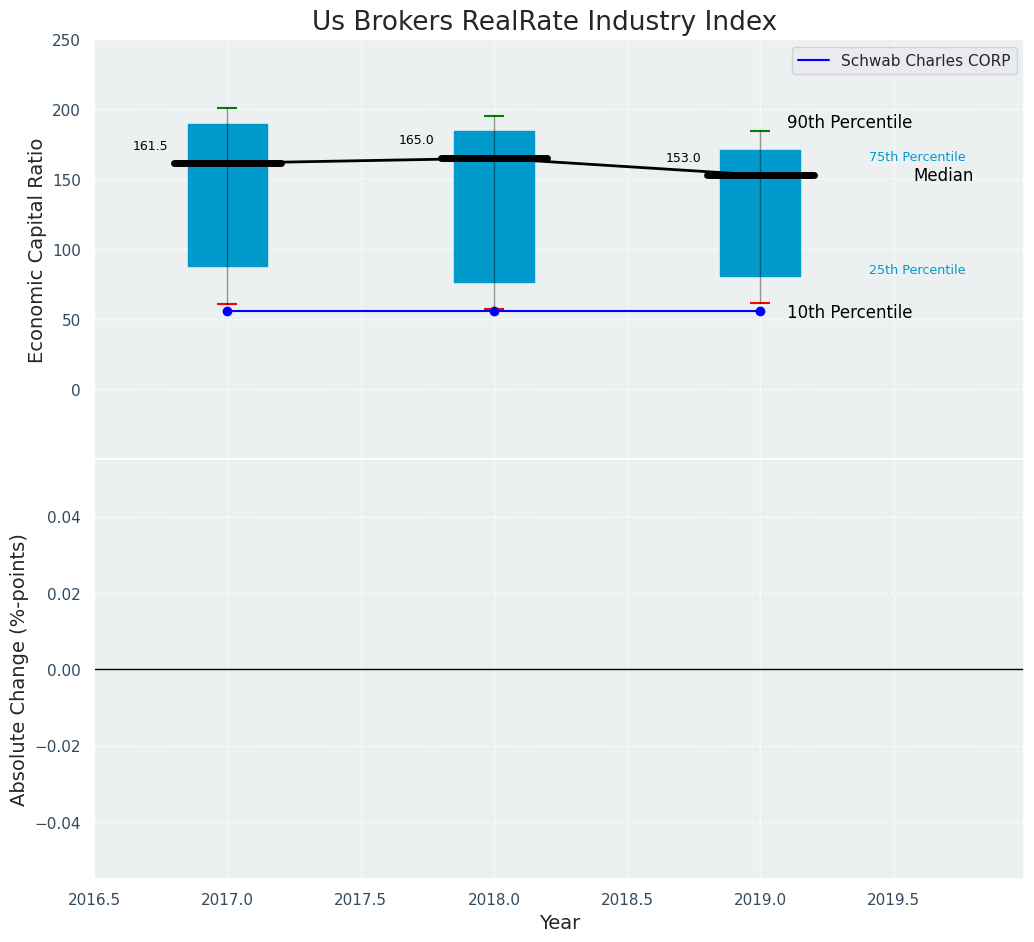 Us Brokers RealRate Industry Index

Schwab Charles CORP

Economic Capital Ratio

250
200
150
100
50
0

161.5
165.0
153.0

90th Percentile
75th Percentile
Median
25th Percentile
10th Percentile

Absolute Change (%-points)

0.04
0.02
0.00
−0.02
−0.04

2016.5
2017.0
2017.5
2018.0
2018.5
2019.0
2019.5

Year